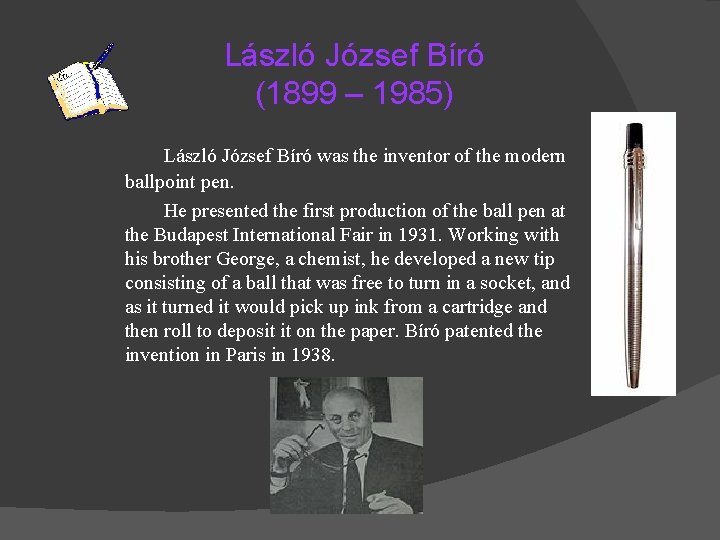 László József Bíró
(1899 – 1985)

László József Bíró was the inventor of the modern ballpoint pen.

He presented the first production of the ball pen at the Budapest International Fair in 1931. Working with his brother George, a chemist, he developed a new tip consisting of a ball that was free to turn in a socket, and as it turned it would pick up ink from a cartridge and then roll to deposit it on the paper. Bíró patented the invention in Paris in 1938.